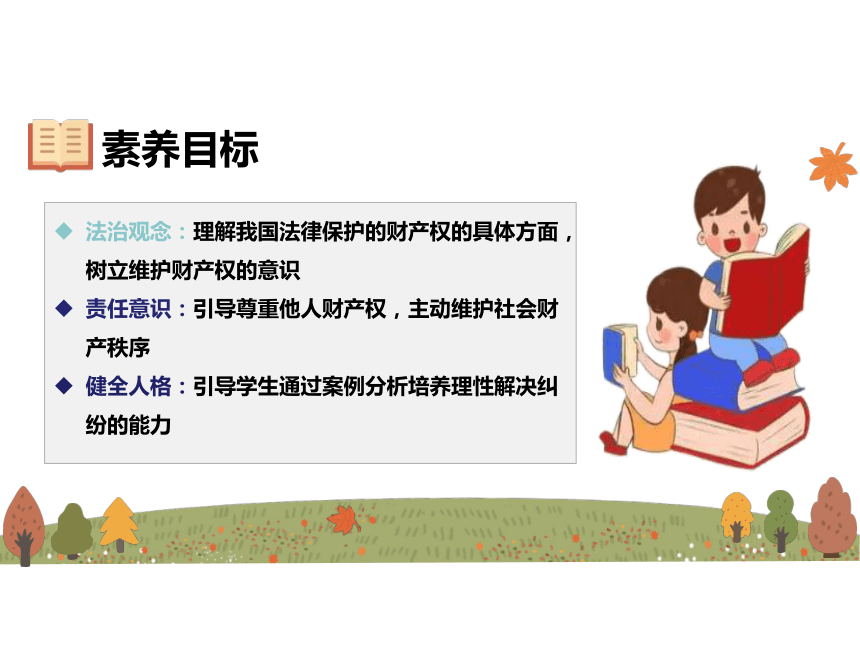 素养目标

◆ 法治观念：理解我国法律保护的财产权的具体方面，树立维护财产权的意识

◆ 责任意识：引导尊重他人财产权，主动维护社会财产秩序

◆ 健全人格：引导学生通过案例分析培养理性解决纠纷的能力